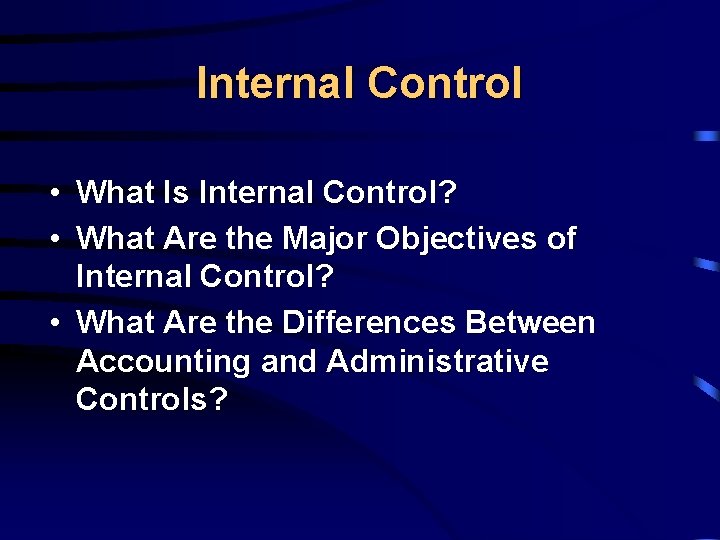 Internal Control

• What Is Internal Control?
• What Are the Major Objectives of Internal Control?
• What Are the Differences Between Accounting and Administrative Controls?